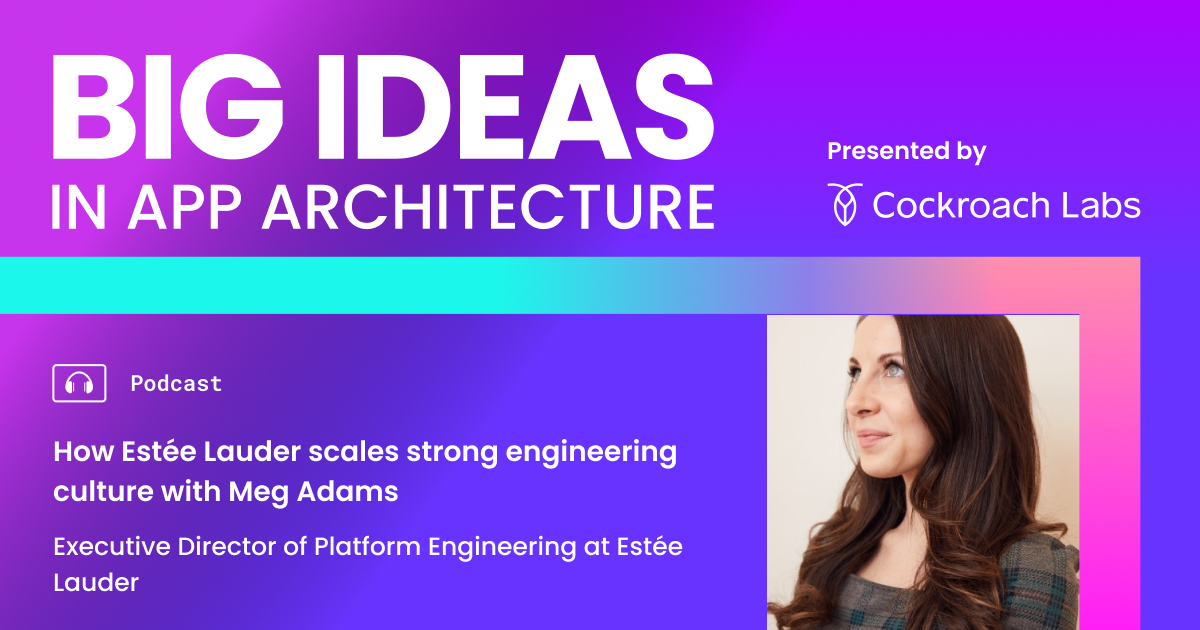 BIG IDEAS
IN APP ARCHITECTURE

Presented by
Cockroach Labs

Podcast

How Estée Lauder scales strong engineering culture with Meg Adams

Executive Director of Platform Engineering at Estée Lauder